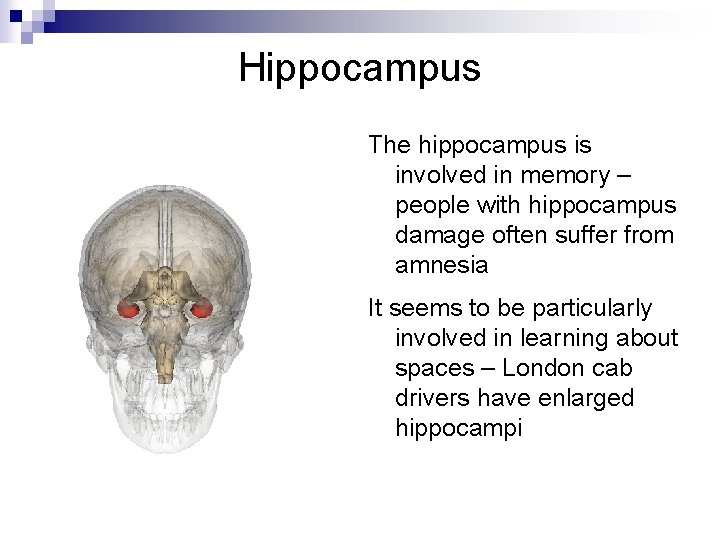 Hippocampus

The hippocampus is involved in memory – people with hippocampus damage often suffer from amnesia

It seems to be particularly involved in learning about spaces – London cab drivers have enlarged hippocampi